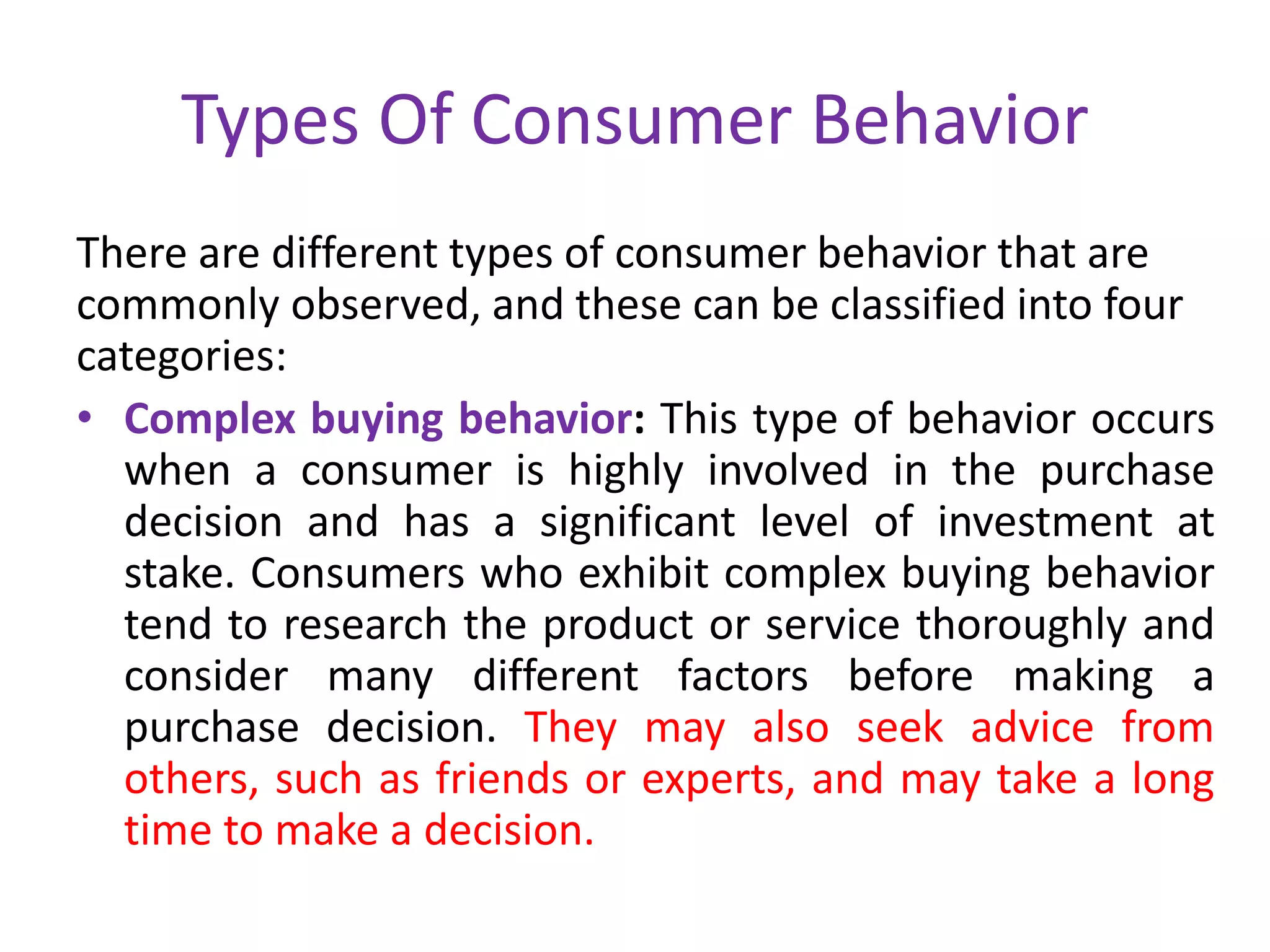 Types Of Consumer Behavior

There are different types of consumer behavior that are commonly observed, and these can be classified into four categories:

• Complex buying behavior: This type of behavior occurs when a consumer is highly involved in the purchase decision and has a significant level of investment at stake. Consumers who exhibit complex buying behavior tend to research the product or service thoroughly and consider many different factors before making a purchase decision. They may also seek advice from others, such as friends or experts, and may take a long time to make a decision.